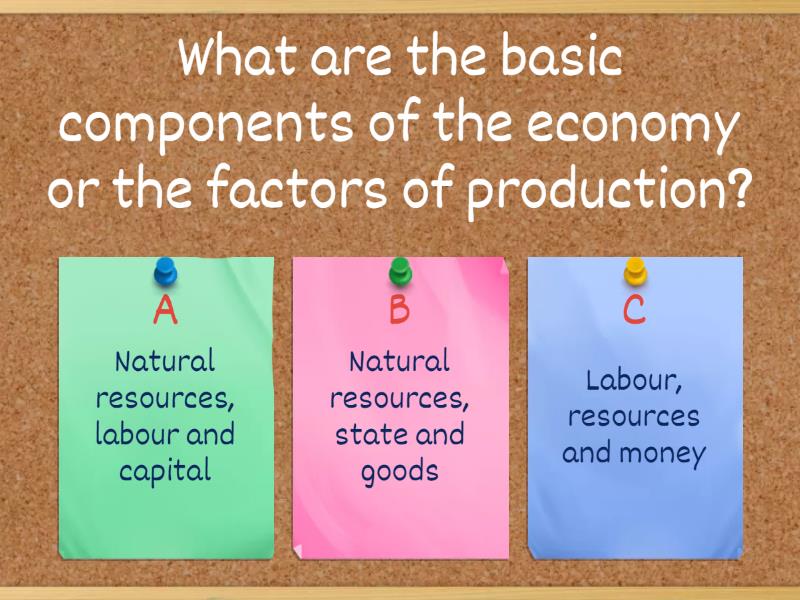 What are the basic components of the economy or the factors of production?

A
Natural resources, labour and capital

B
Natural resources, state and goods

C
Labour, resources and money